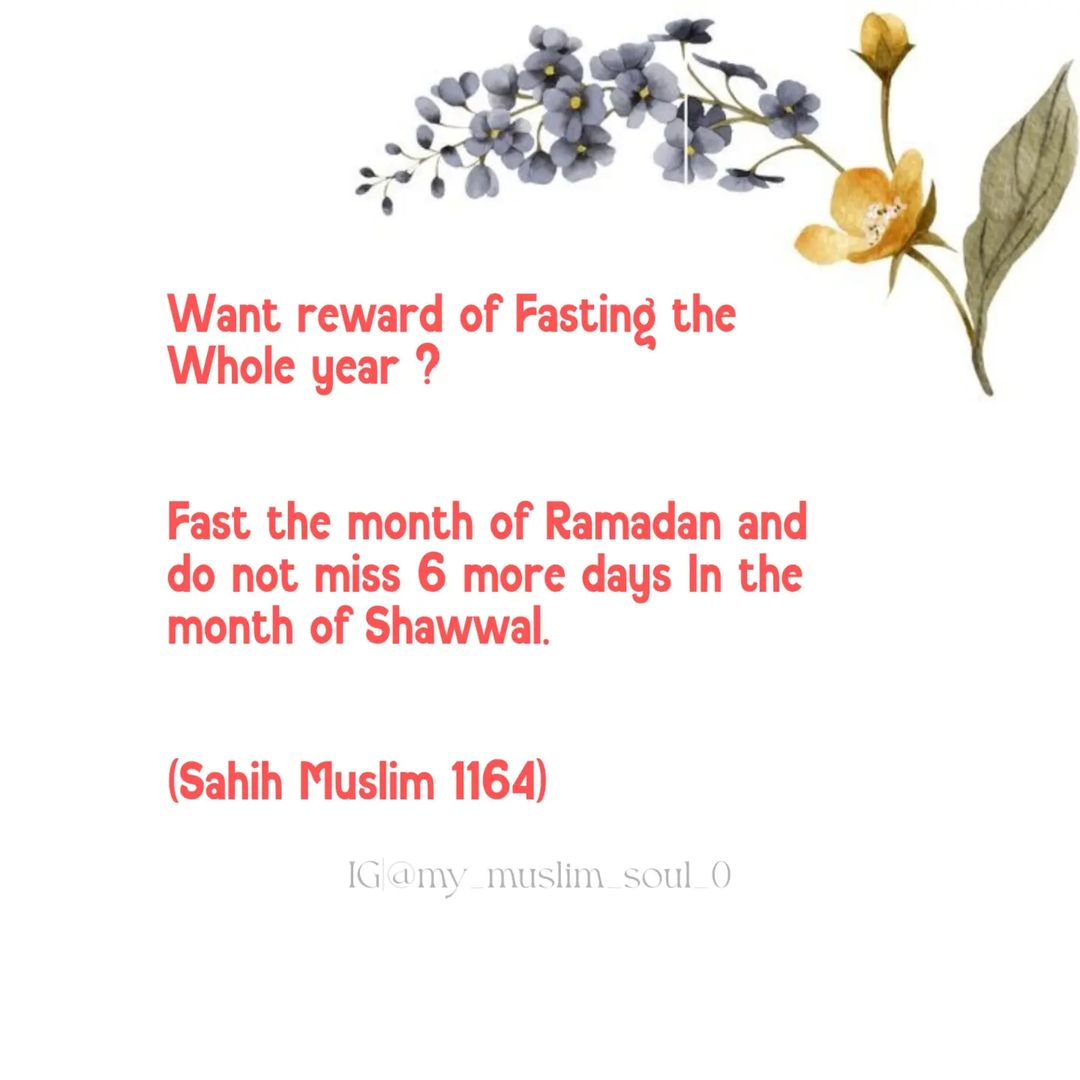 Want reward of Fasting the Whole year ?

Fast the month of Ramadan and do not miss 6 more days In the month of Shawwal.

(Sahih Muslim 1164)

IG|@my_muslim_soul_0